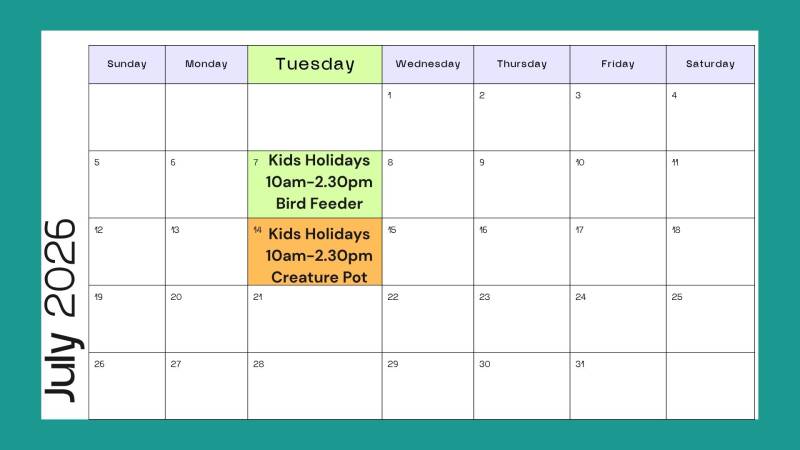 July 2026

| Sunday | Monday | Tuesday | Wednesday | Thursday | Friday | Saturday |
|---|---|---|---|---|---|---|
| | | | 1 | 2 | 3 | 4 |
| 5 | 6 | 7 Kids Holidays 10am-2.30pm Bird Feeder | 8 | 9 | 10 | 11 |
| 12 | 13 | 14 Kids Holidays 10am-2.30pm Creature Pot | 15 | 16 | 17 | 18 |
| 19 | 20 | 21 | 22 | 23 | 24 | 25 |
| 26 | 27 | 28 | 29 | 30 | 31 | |